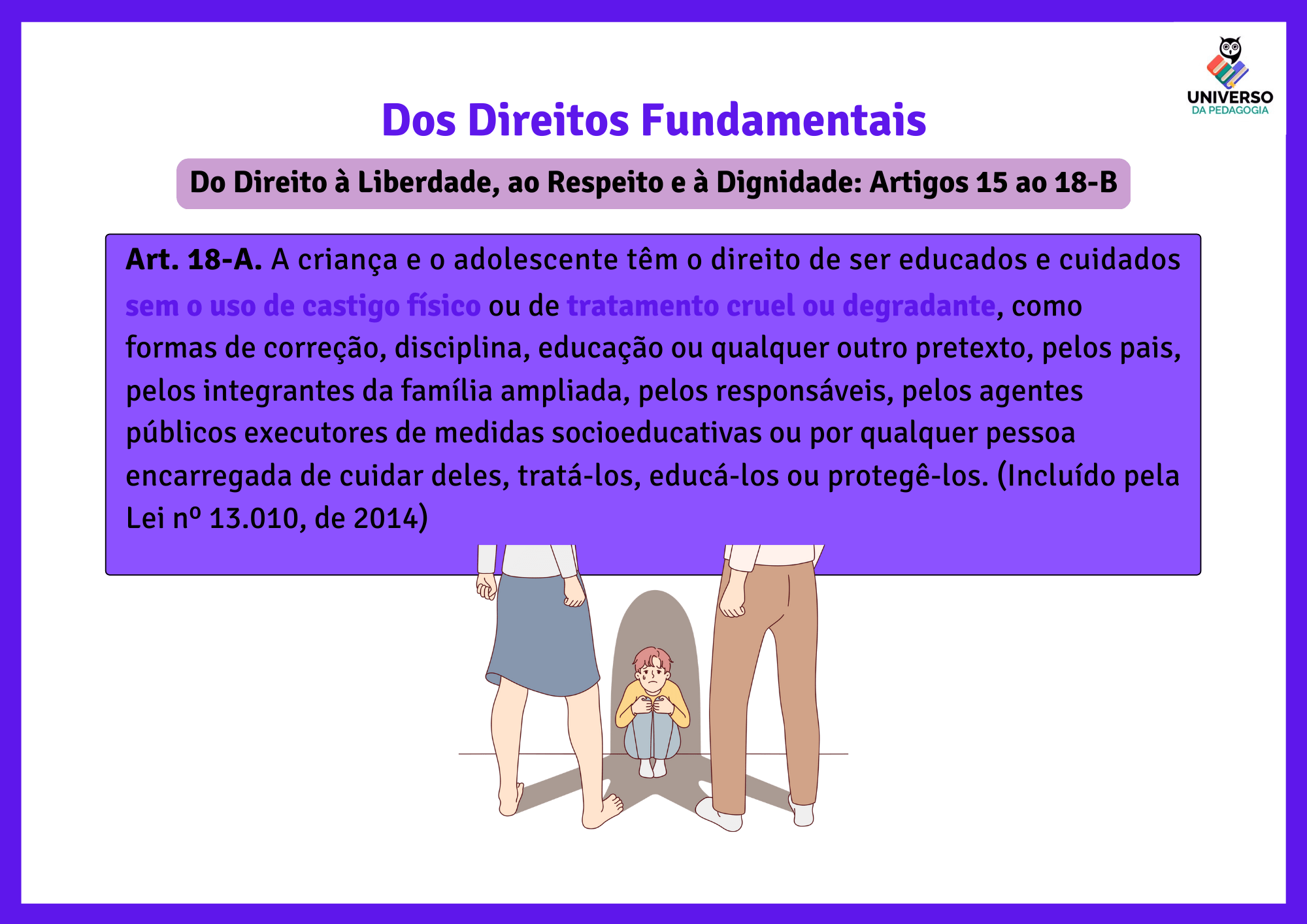 UNIVERSO
DA PEDAGOGIA

Dos Direitos Fundamentais

Do Direito à Liberdade, ao Respeito e à Dignidade: Artigos 15 ao 18-B

Art. 18-A. A criança e o adolescente têm o direito de ser educados e cuidados sem o uso de castigo físico ou de tratamento cruel ou degradante, como formas de correção, disciplina, educação ou qualquer outro pretexto, pelos pais, pelos integrantes da família ampliada, pelos responsáveis, pelos agentes públicos executores de medidas socioeducativas ou por qualquer pessoa encarregada de cuidar deles, tratá-los, educá-los ou protegê-los. (Incluído pela Lei nº 13.010, de 2014)